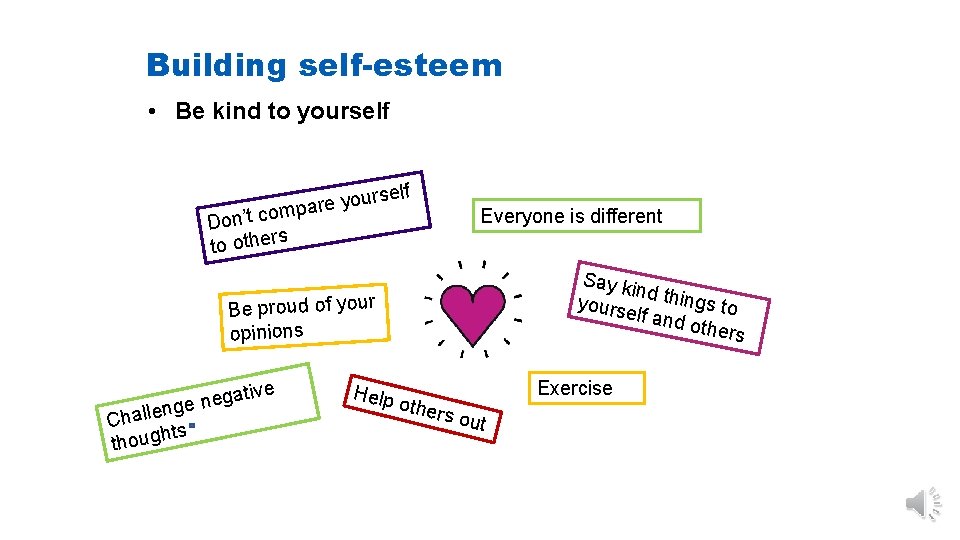 Building self-esteem

• Be kind to yourself

Don't compare yourself to others

Everyone is different

Be proud of your opinions

Say kind things to yourself and others

Challenge negative thoughts

Help others out

Exercise